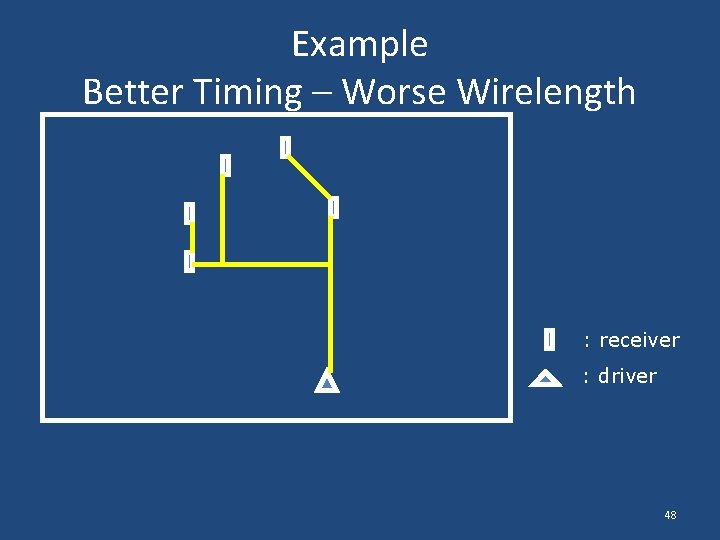 Example
Better Timing – Worse Wirelength

: receiver

: driver

48